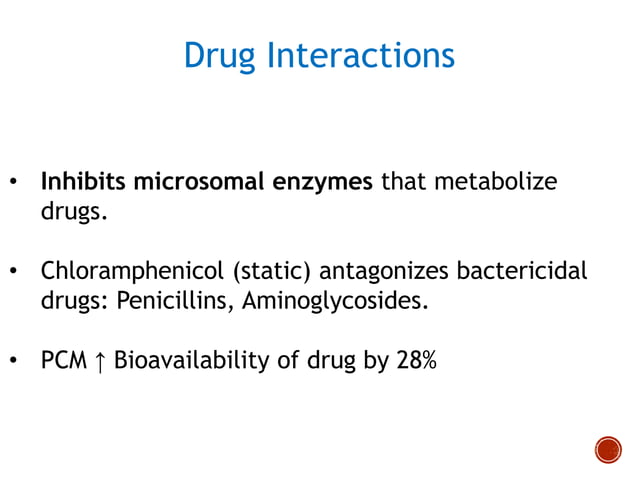 Drug Interactions

• Inhibits microsomal enzymes that metabolize drugs.

• Chloramphenicol (static) antagonizes bactericidal drugs: Penicillins, Aminoglycosides.

• PCM ↑ Bioavailability of drug by 28%